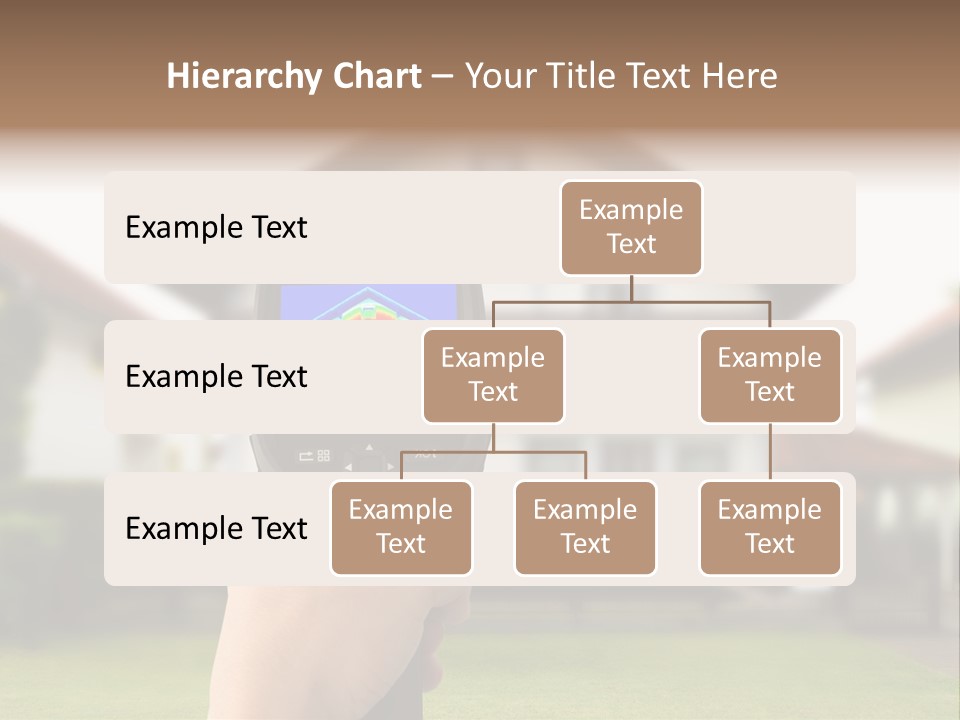 Hierarchy Chart – Your Title Text Here

Example Text

Example Text

Example Text

Example Text

Example Text

Example Text

Example Text

Example Text

Example Text